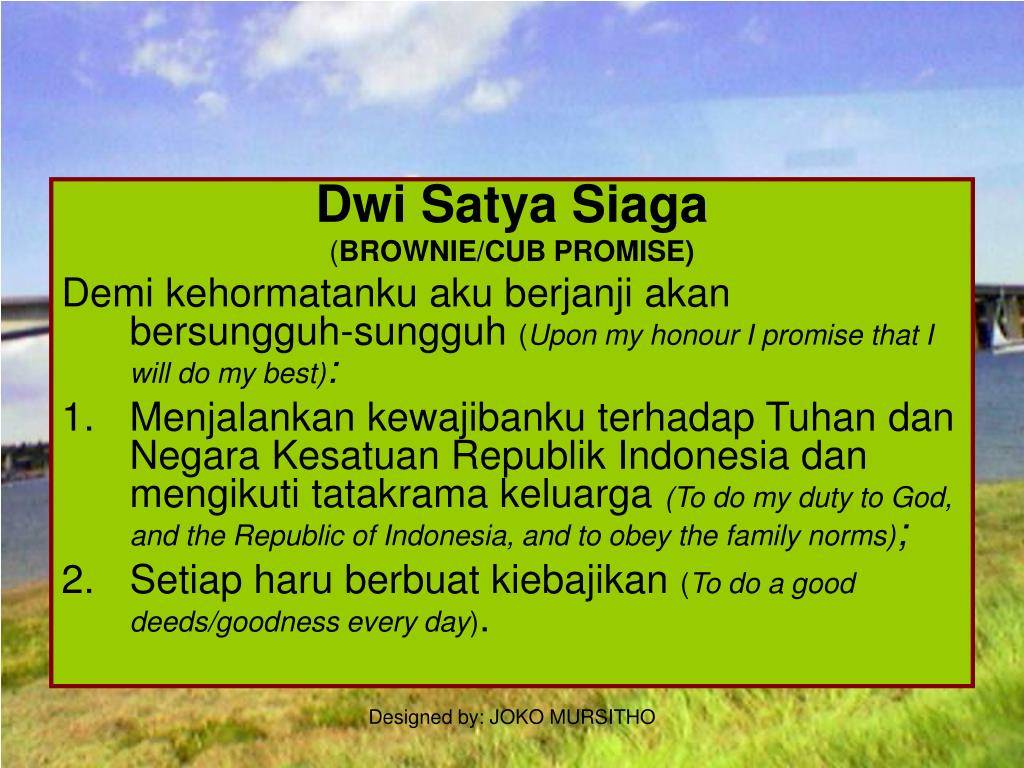 Dwi Satya Siaga
(BROWNIE/CUB PROMISE)

Demi kehormatanku aku berjanji akan bersungguh-sungguh (Upon my honour I promise that I will do my best):

1. Menjalankan kewajibanku terhadap Tuhan dan Negara Kesatuan Republik Indonesia dan mengikuti tatakrama keluarga (To do my duty to God, and the Republic of Indonesia, and to obey the family norms);
2. Setiap haru berbuat kiebajikan (To do a good deeds/goodness every day).

Designed by: JOKO MURSITHO